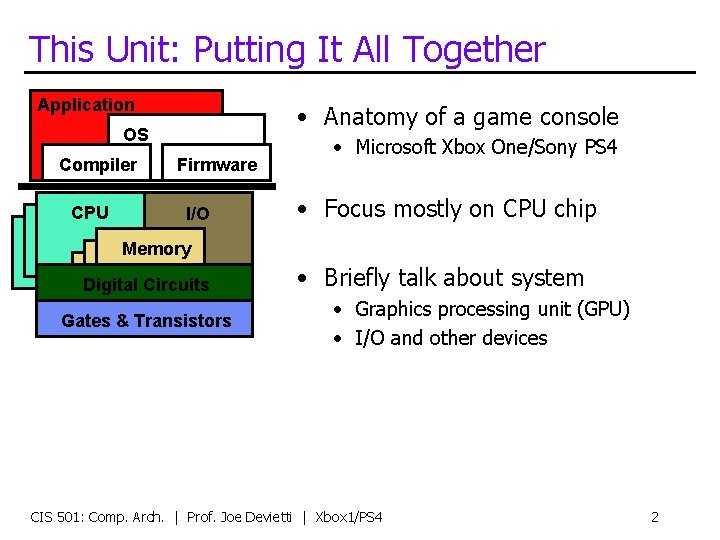 This Unit: Putting It All Together

Application
OS
Compiler
Firmware
CPU
I/O
Memory
Digital Circuits
Gates & Transistors

• Anatomy of a game console
  • Microsoft Xbox One/Sony PS4

• Focus mostly on CPU chip

• Briefly talk about system
  • Graphics processing unit (GPU)
  • I/O and other devices

CIS 501: Comp. Arch. | Prof. Joe Devietti | Xbox1/PS4

2